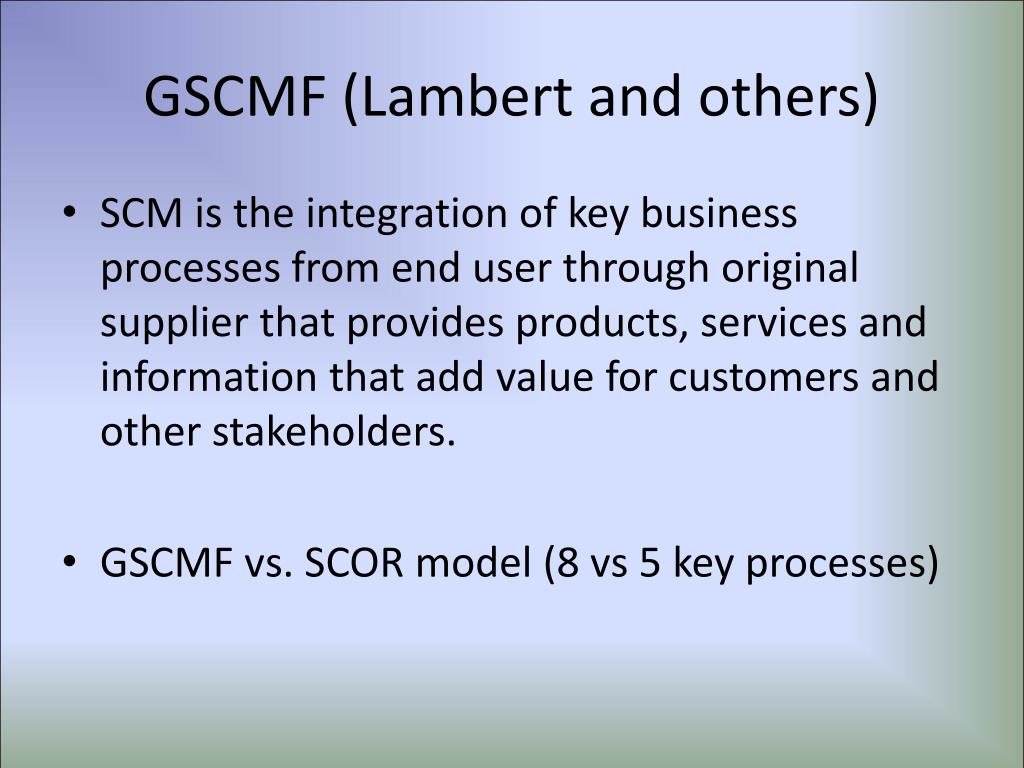 GSCMF (Lambert and others)

• SCM is the integration of key business processes from end user through original supplier that provides products, services and information that add value for customers and other stakeholders.

• GSCMF vs. SCOR model (8 vs 5 key processes)